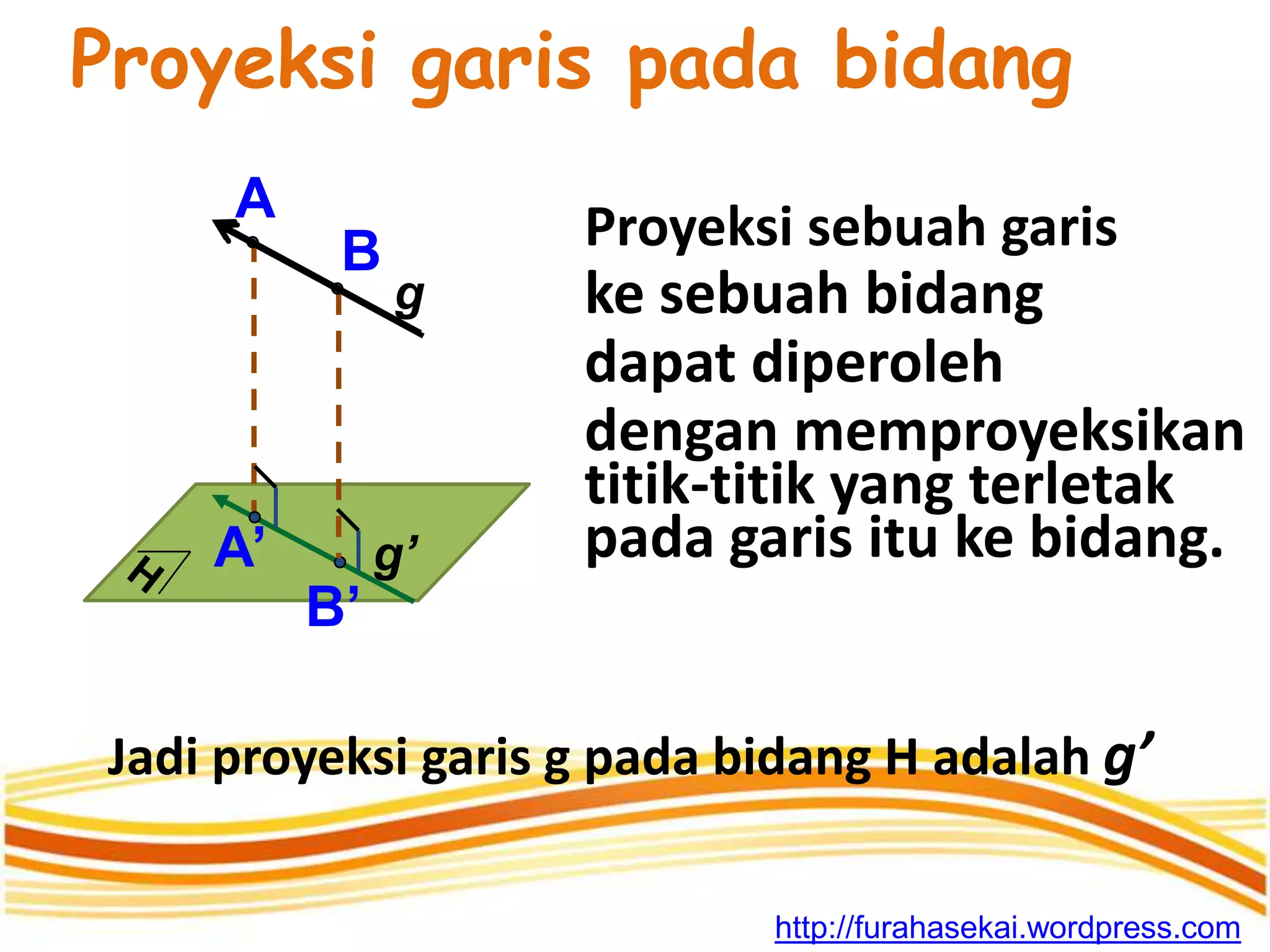 Proyeksi garis pada bidang

A

B

g

A'

g'

H

B'

Proyeksi sebuah garis ke sebuah bidang dapat diperoleh dengan memproyeksikan titik-titik yang terletak pada garis itu ke bidang.

Jadi proyeksi garis g pada bidang H adalah g'

http://furahasekai.wordpress.com